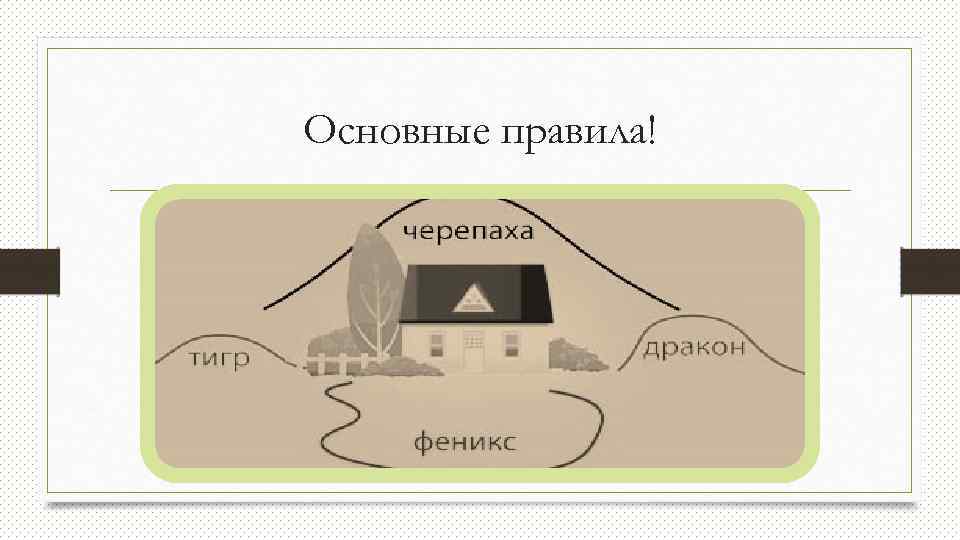 Основные правила!

черепаха

тигр

дракон

феникс